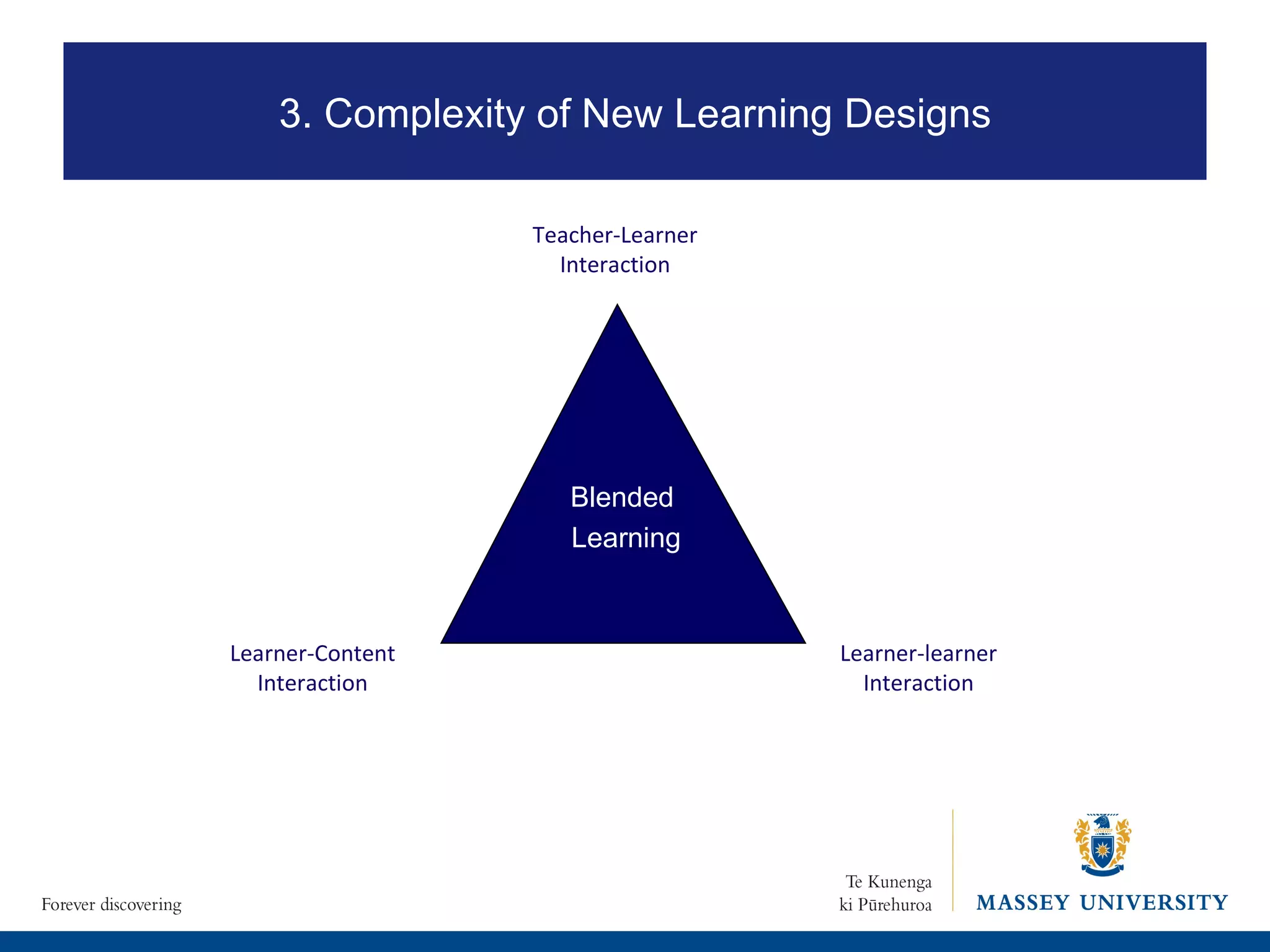 3. Complexity of New Learning Designs

Teacher-Learner Interaction

Blended Learning

Learner-Content Interaction

Learner-learner Interaction

Forever discovering

Te Kunenga ki Pūrehuroa

MASSEY UNIVERSITY